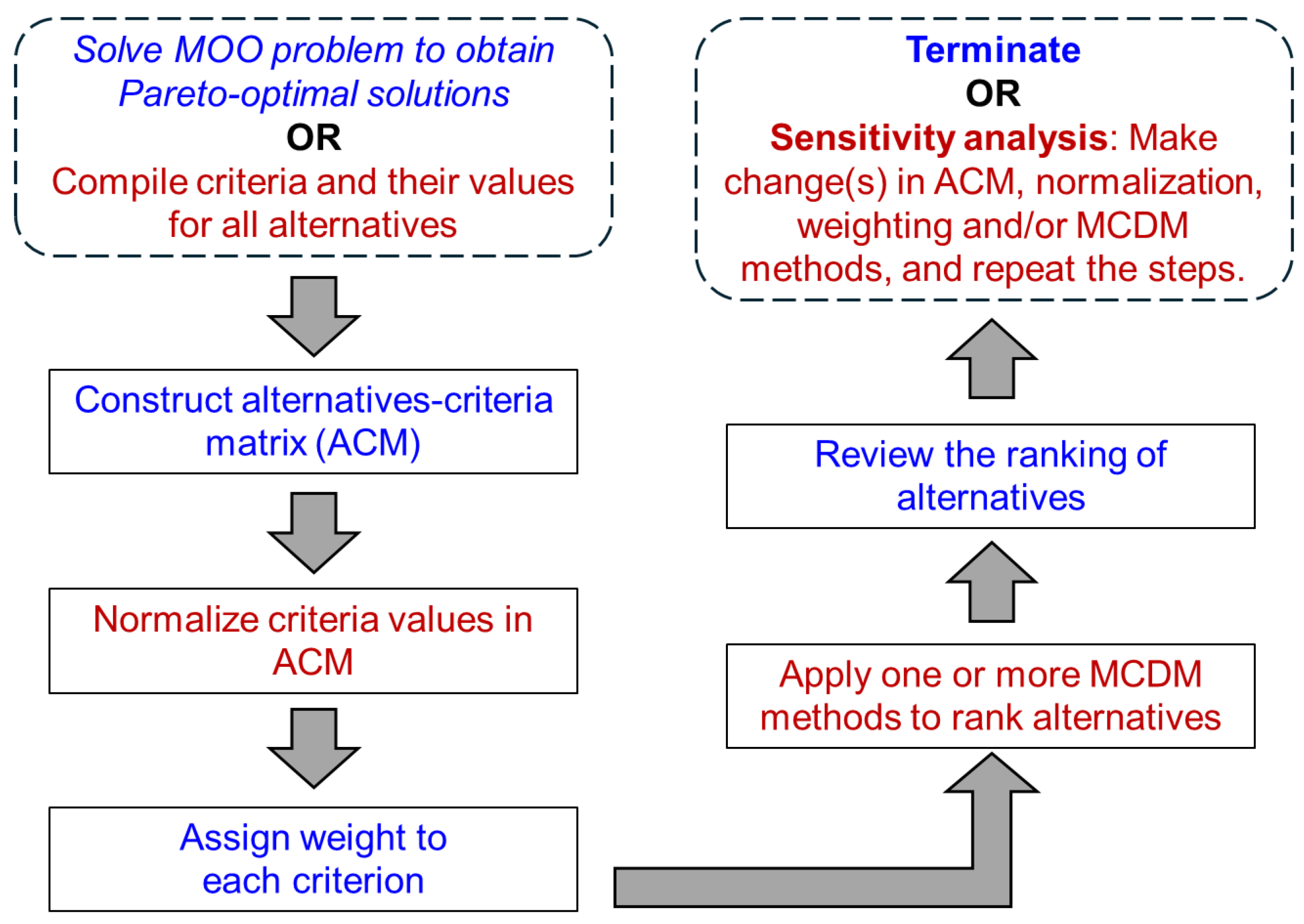 Solve MOO problem to obtain Pareto-optimal solutions
OR
Compile criteria and their values for all alternatives

Construct alternatives-criteria matrix (ACM)

Normalize criteria values in ACM

Assign weight to each criterion

Apply one or more MCDM methods to rank alternatives

Review the ranking of alternatives

Terminate
OR
Sensitivity analysis: Make change(s) in ACM, normalization, weighting and/or MCDM methods, and repeat the steps.